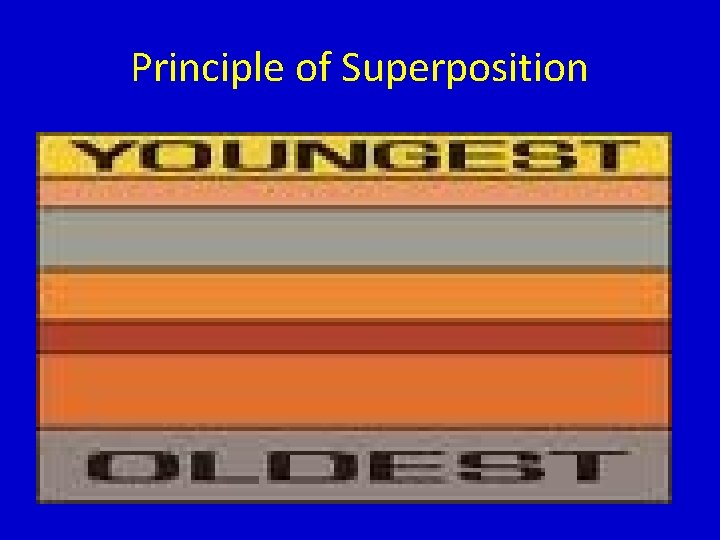 Principle of Superposition

YOUNGEST

OLDEST